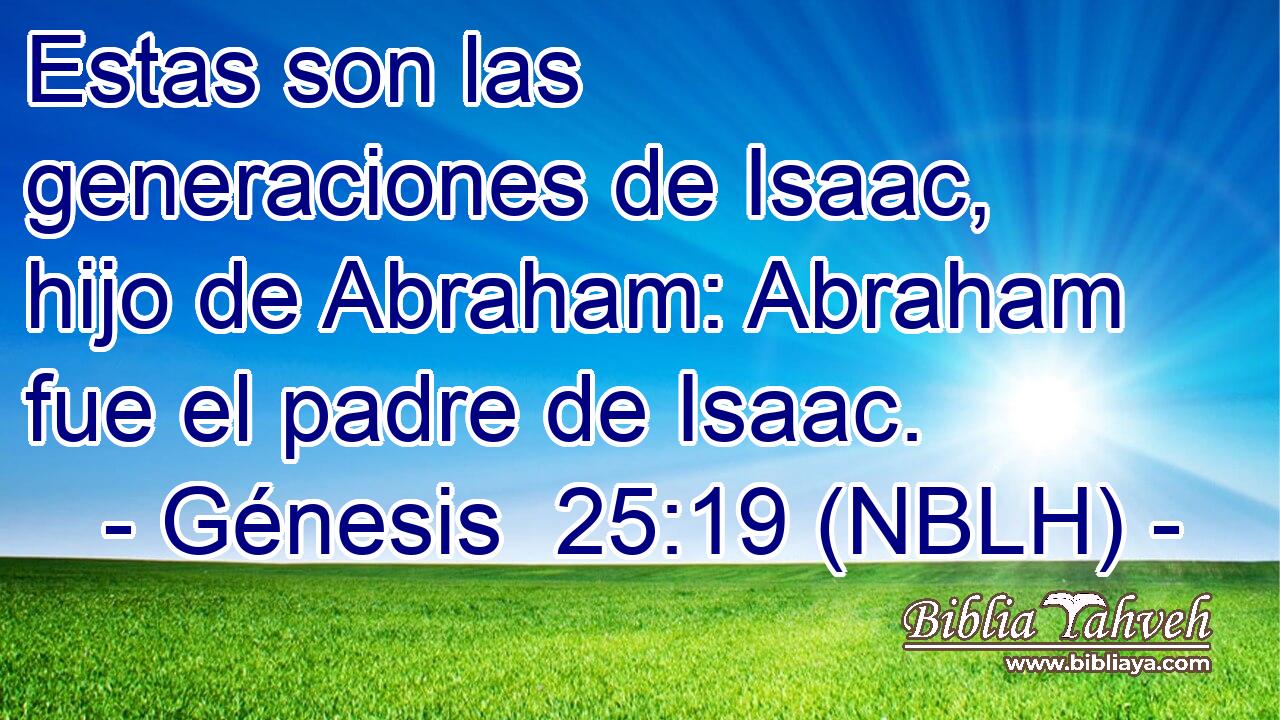 Estas son las generaciones de Isaac, hijo de Abraham: Abraham fue el padre de Isaac.

- Génesis 25:19 (NBLH) -

Biblia Yahveh
www.bibliaya.com